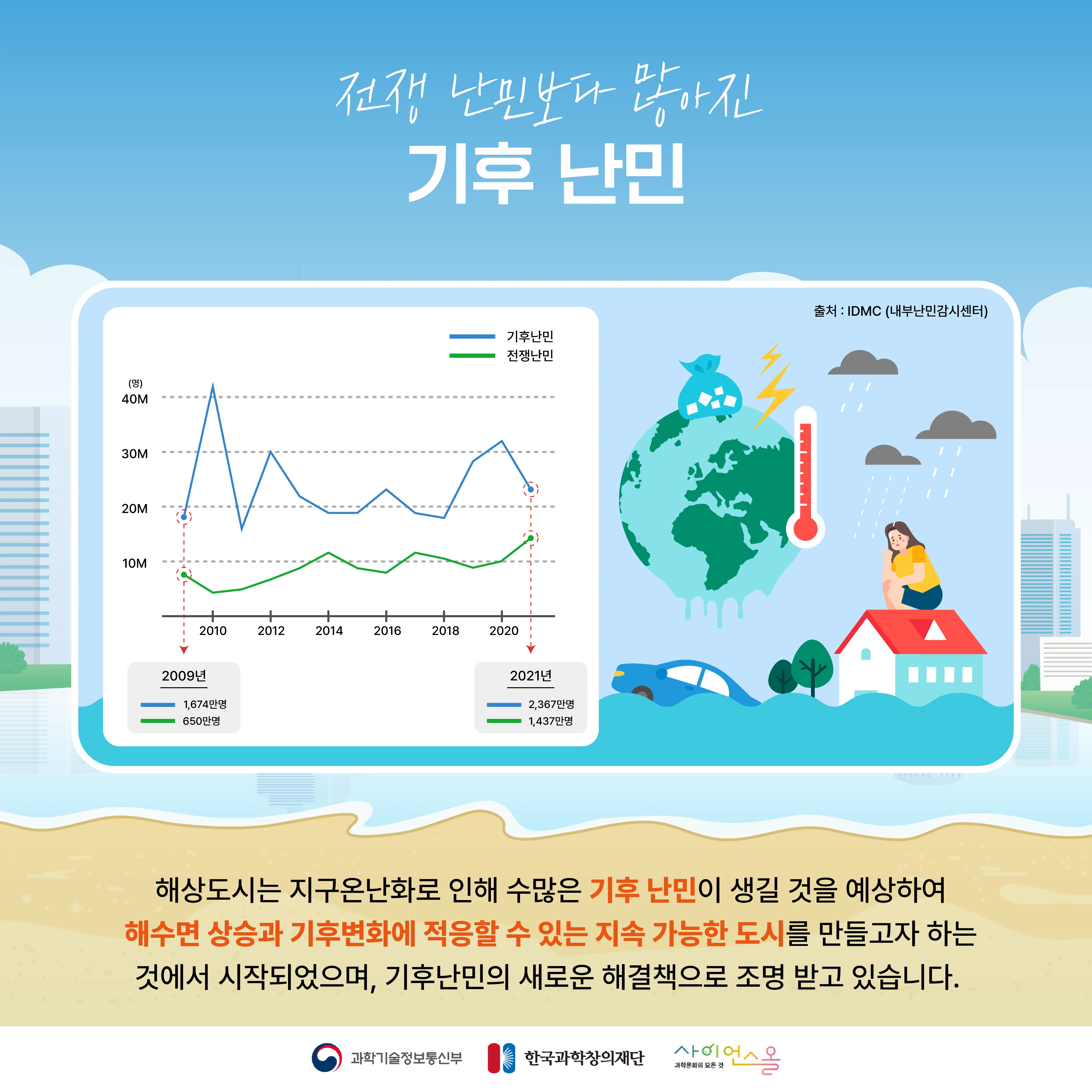 전쟁 난민보다 많아진

기후 난민

출처 : IDMC (내부난민감시센터)

기후난민
전쟁난민

(명)
40M
30M
20M
10M

2010 2012 2014 2016 2018 2020

2009년
1,674만명
650만명

2021년
2,367만명
1,437만명

해상도시는 지구온난화로 인해 수많은 기후 난민이 생길 것을 예상하여 해수면 상승과 기후변화에 적응할 수 있는 지속 가능한 도시를 만들고자 하는 것에서 시작되었으며, 기후난민의 새로운 해결책으로 조명 받고 있습니다.

과학기술정보통신부 한국과학창의재단 사이언스올 과학문화의 모든 것